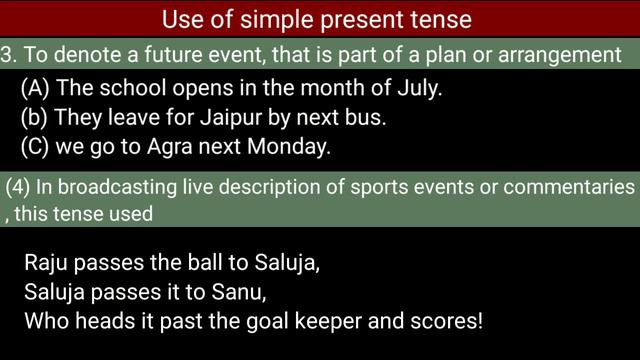 Use of simple present tense

3. To denote a future event, that is part of a plan or arrangement

(A) The school opens in the month of July.
(b) They leave for Jaipur by next bus.
(C) we go to Agra next Monday.

(4) In broadcasting live description of sports events or commentaries , this tense used

Raju passes the ball to Saluja,
Saluja passes it to Sanu,
Who heads it past the goal keeper and scores!